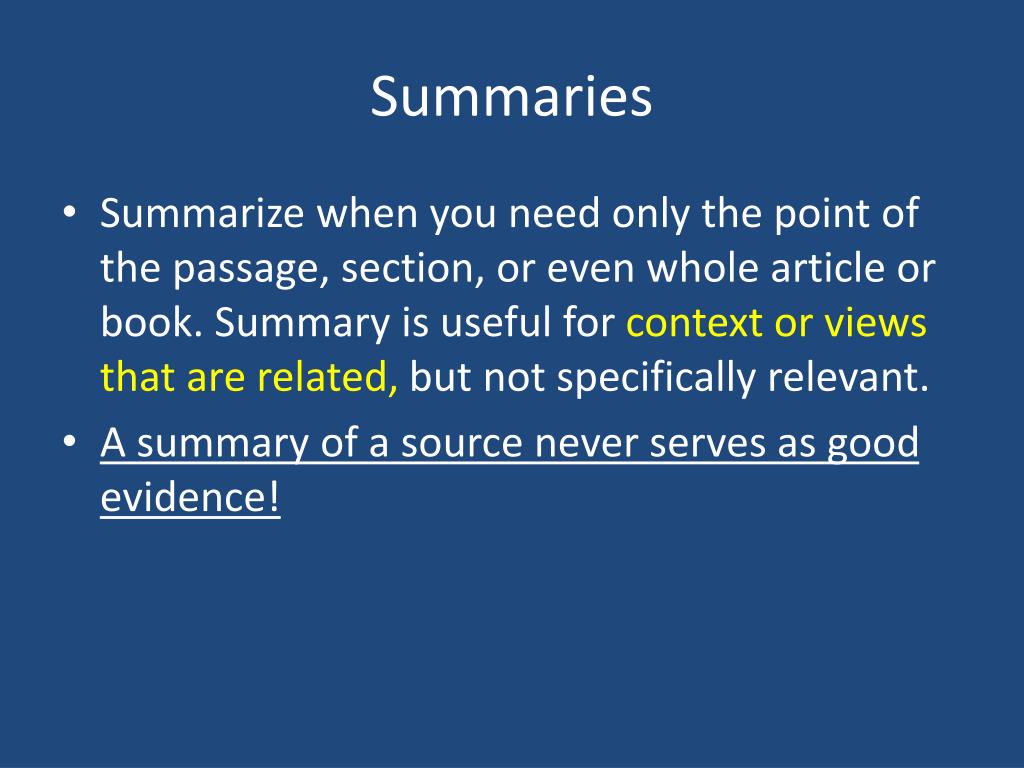 Summaries

• Summarize when you need only the point of the passage, section, or even whole article or book. Summary is useful for context or views that are related, but not specifically relevant.

• A summary of a source never serves as good evidence!